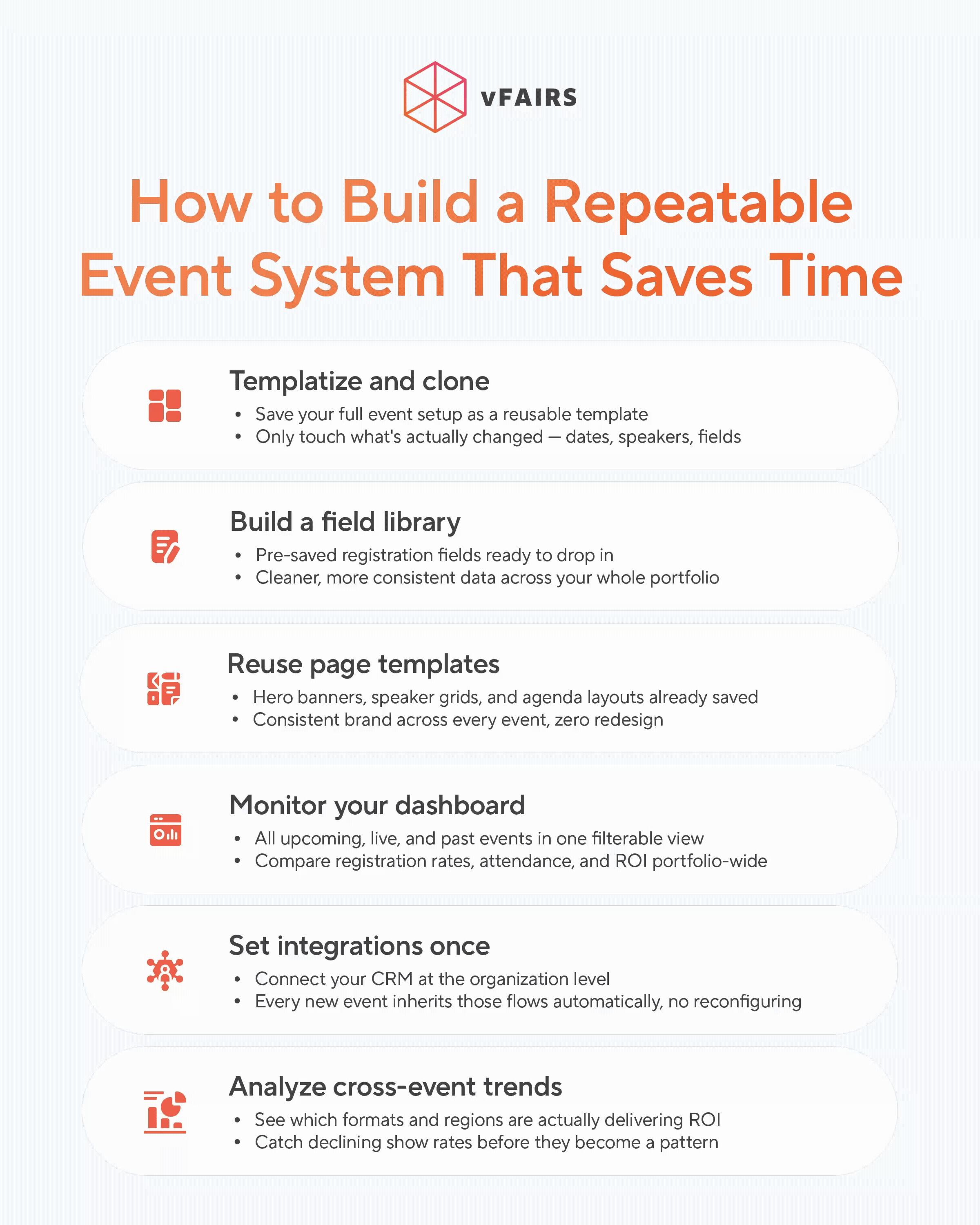 vFAIRS

How to Build a Repeatable Event System That Saves Time

Templatize and clone
• Save your full event setup as a reusable template
• Only touch what's actually changed — dates, speakers, fields

Build a field library
• Pre-saved registration fields ready to drop in
• Cleaner, more consistent data across your whole portfolio

Reuse page templates
• Hero banners, speaker grids, and agenda layouts already saved
• Consistent brand across every event, zero redesign

Monitor your dashboard
• All upcoming, live, and past events in one filterable view
• Compare registration rates, attendance, and ROI portfolio-wide

Set integrations once
• Connect your CRM at the organization level
• Every new event inherits those flows automatically, no reconfiguring

Analyze cross-event trends
• See which formats and regions are actually delivering ROI
• Catch declining show rates before they become a pattern